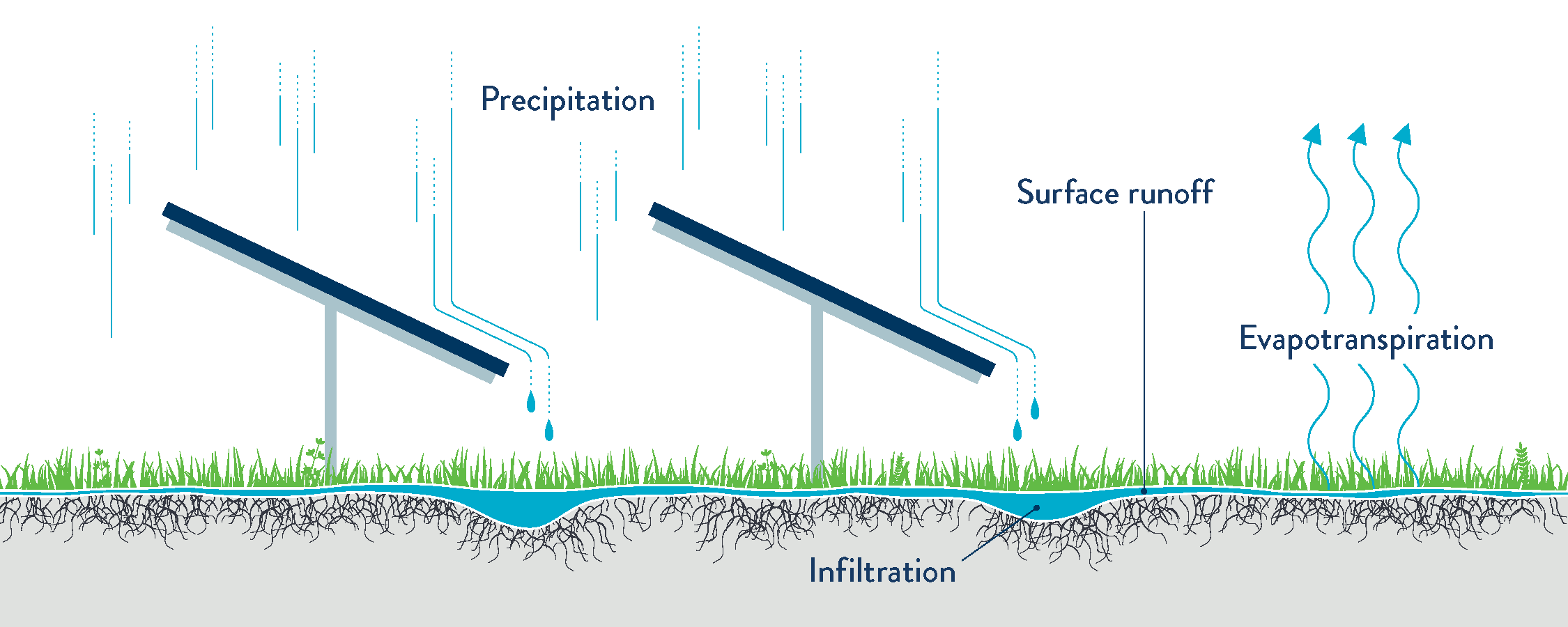 Precipitation

Surface runoff

Evapotranspiration

Infiltration